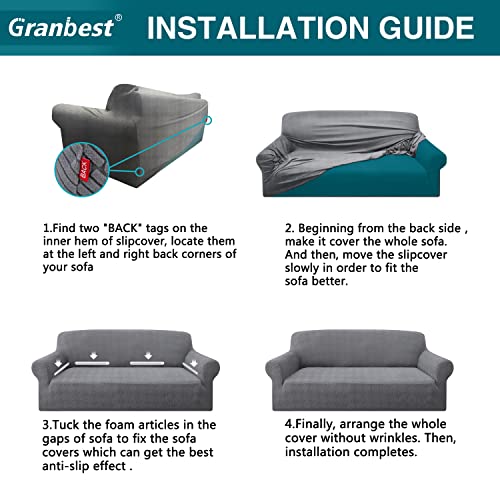 Granbest® INSTALLATION GUIDE

BACK

1.Find two "BACK" tags on the inner hem of slipcover, locate them at the left and right back corners of your sofa

2. Beginning from the back side , make it cover the whole sofa. And then, move the slipcover slowly in order to fit the sofa better.

3.Tuck the foam articles in the gaps of sofa to fix the sofa covers which can get the best anti-slip effect .

4.Finally, arrange the whole cover without wrinkles. Then, installation completes.